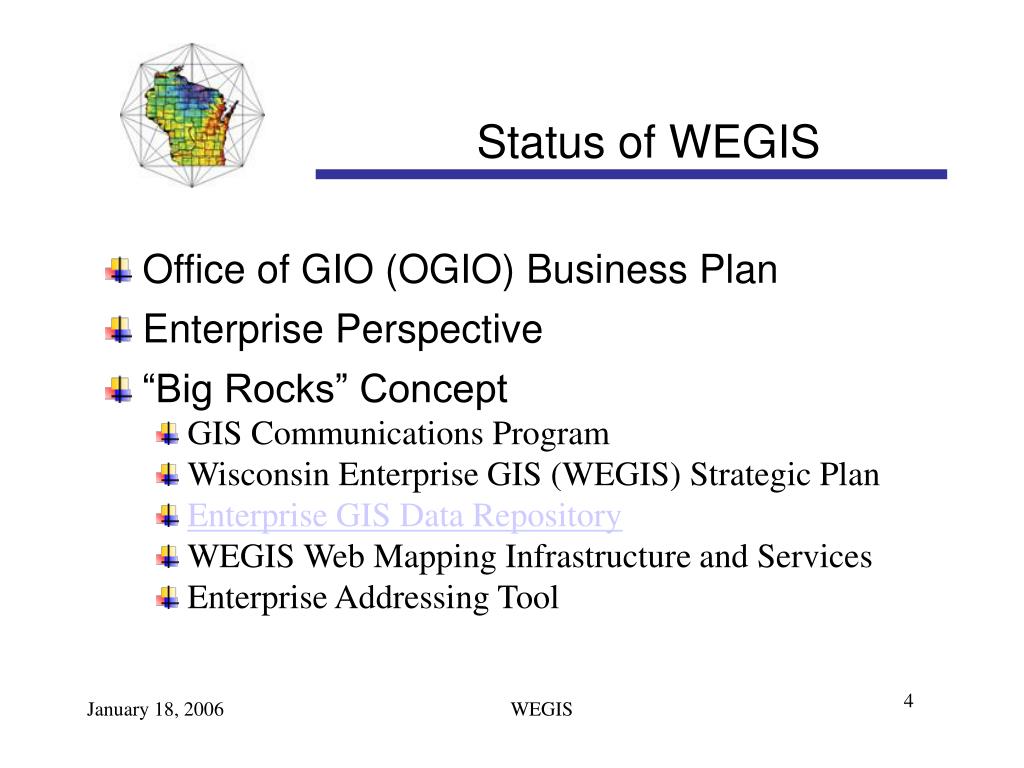 Status of WEGIS

Office of GIO (OGIO) Business Plan

Enterprise Perspective

“Big Rocks” Concept

GIS Communications Program

Wisconsin Enterprise GIS (WEGIS) Strategic Plan

Enterprise GIS Data Repository

WEGIS Web Mapping Infrastructure and Services

Enterprise Addressing Tool

January 18, 2006

WEGIS

4